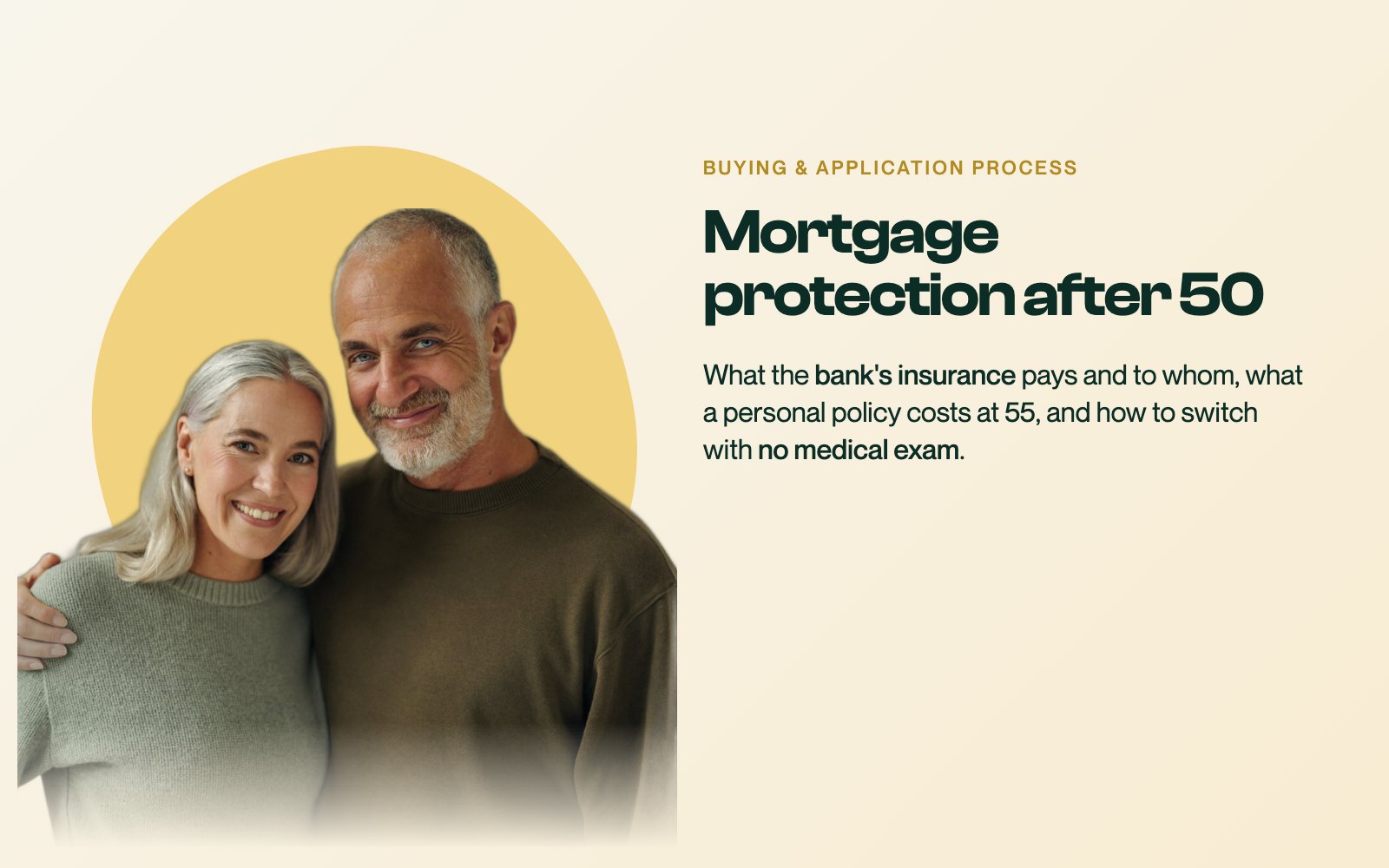 BUYING & APPLICATION PROCESS

Mortgage protection after 50

What the bank's insurance pays and to whom, what a personal policy costs at 55, and how to switch with no medical exam.